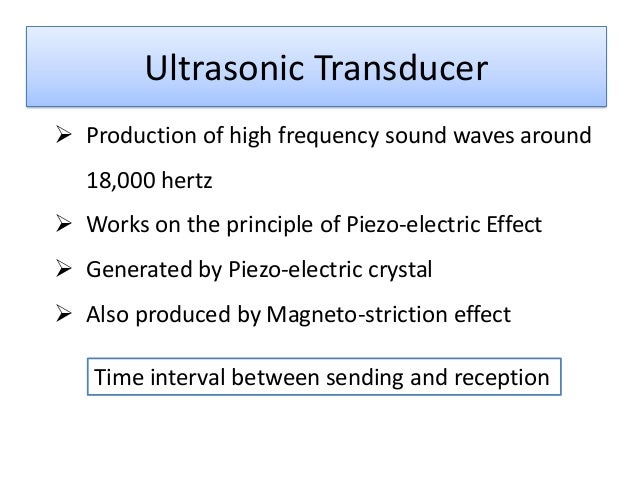 Ultrasonic Transducer

➢ Production of high frequency sound waves around 18,000 hertz

➢ Works on the principle of Piezo-electric Effect

➢ Generated by Piezo-electric crystal

➢ Also produced by Magneto-striction effect

Time interval between sending and reception